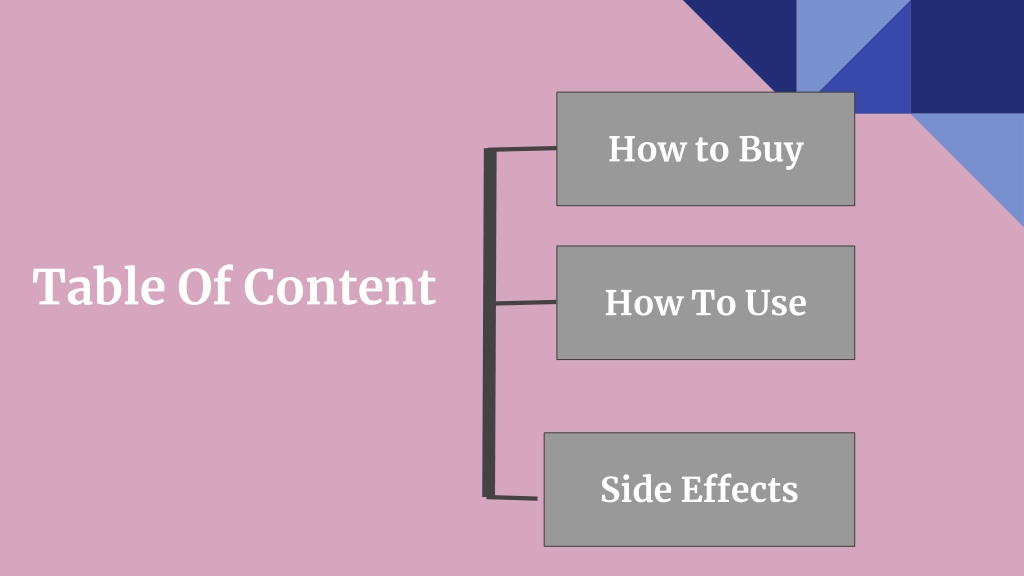 Table Of Content

How to Buy

How To Use

Side Effects